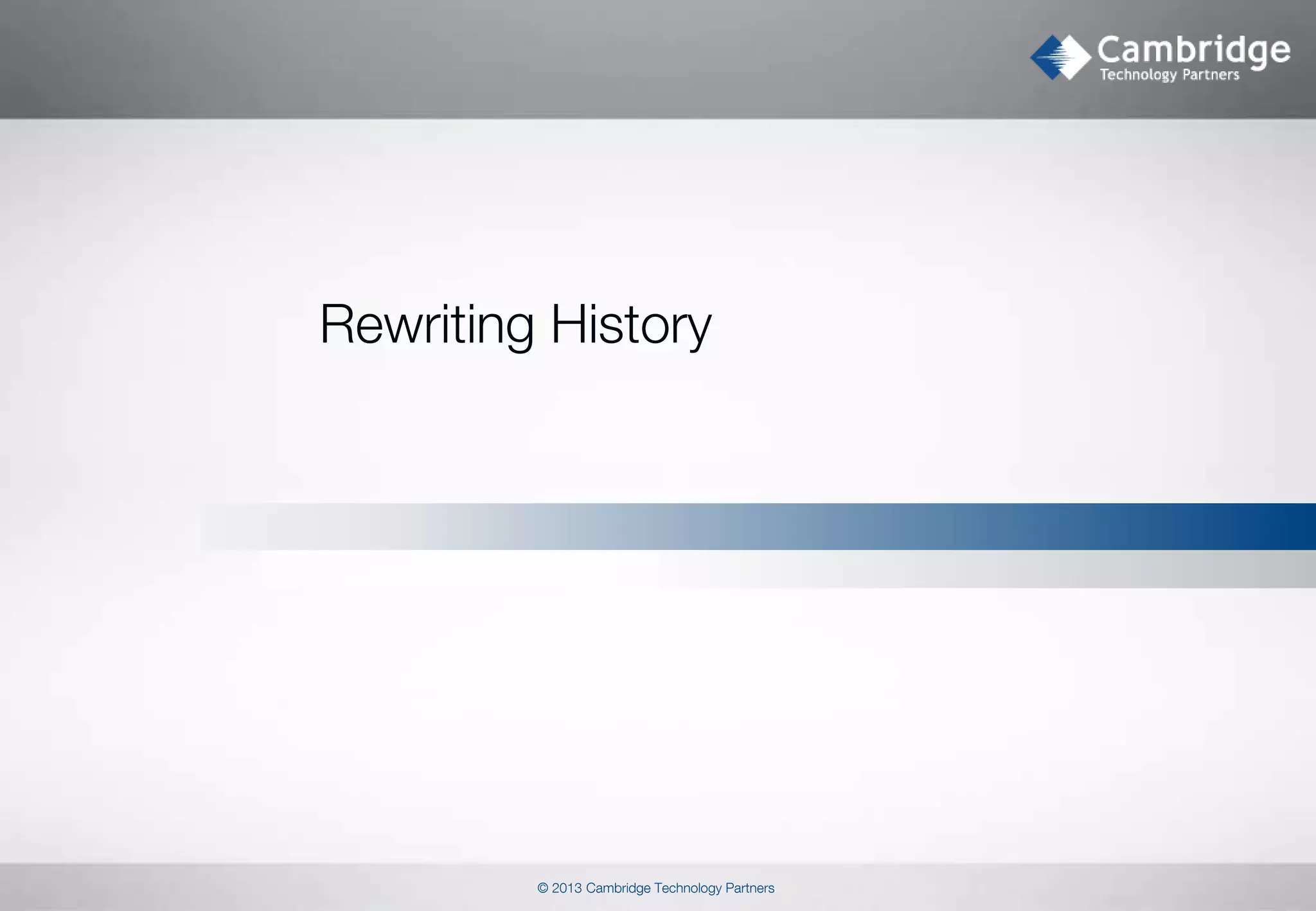 Cambridge
Technology Partners

Rewriting History

© 2013 Cambridge Technology Partners